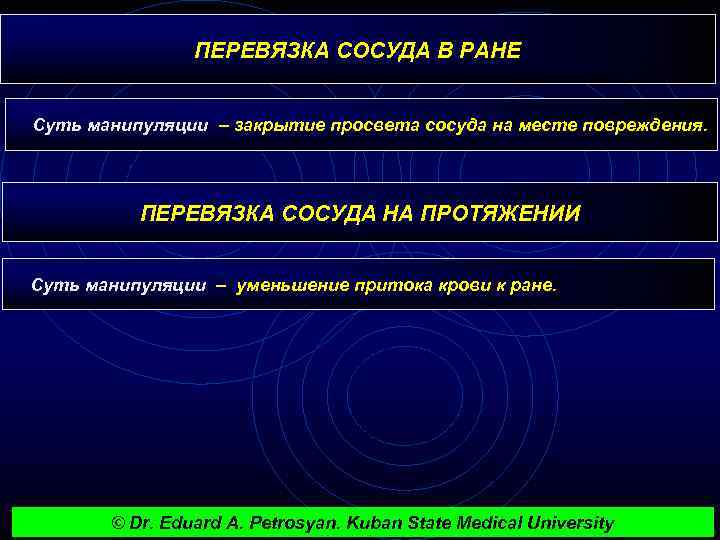 ПЕРЕВЯЗКА СОСУДА В РАНЕ

Суть манипуляции – закрытие просвета сосуда на месте повреждения.

ПЕРЕВЯЗКА СОСУДА НА ПРОТЯЖЕНИИ

Суть манипуляции – уменьшение притока крови к ране.

© Dr. Eduard A. Petrosyan. Kuban State Medical University